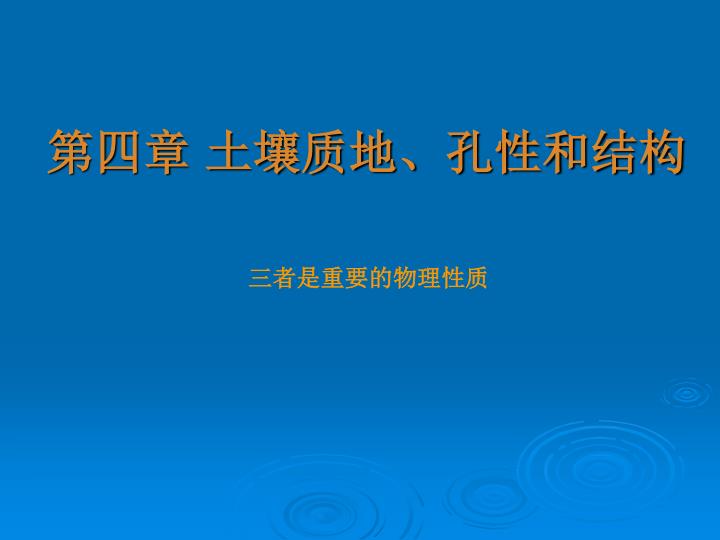 第四章 土壤质地、孔性和结构

三者是重要的物理性质